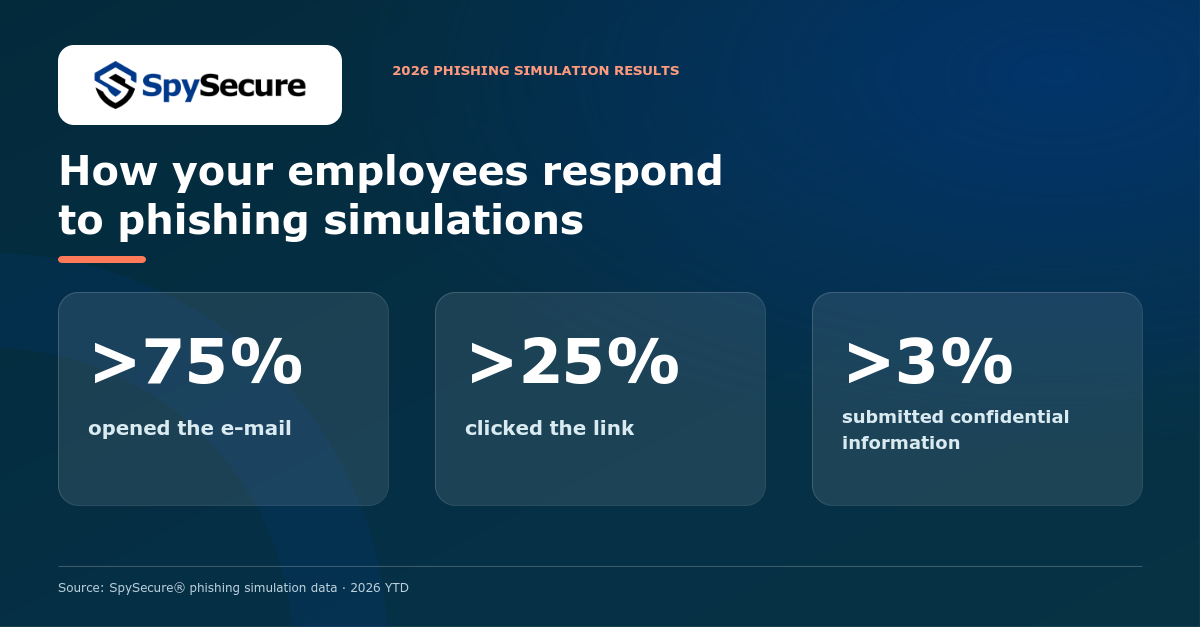 SpySecure

2026 PHISHING SIMULATION RESULTS

How your employees respond to phishing simulations

>75%
opened the e-mail

>25%
clicked the link

>3%
submitted confidential information

Source: SpySecure® phishing simulation data · 2026 YTD